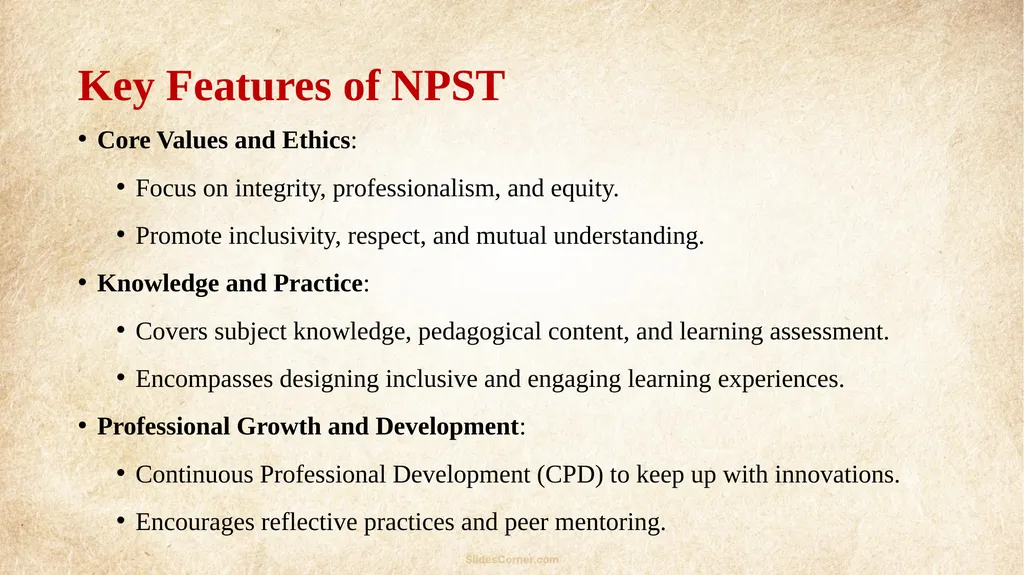 Key Features of NPST

• Core Values and Ethics:

• Focus on integrity, professionalism, and equity.

• Promote inclusivity, respect, and mutual understanding.

• Knowledge and Practice:

• Covers subject knowledge, pedagogical content, and learning assessment.

• Encompasses designing inclusive and engaging learning experiences.

• Professional Growth and Development:

• Continuous Professional Development (CPD) to keep up with innovations.

• Encourages reflective practices and peer mentoring.

SlidesCorner.com